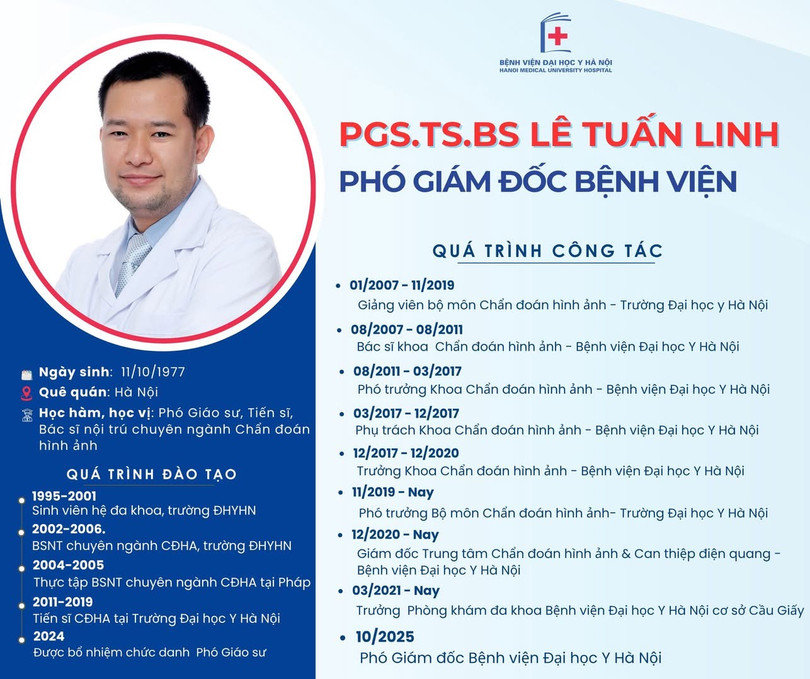 BỆNH VIỆN ĐẠI HỌC Y HÀ NỘI
HANOI MEDICAL UNIVERSITY HOSPITAL

PGS.TS.BS LÊ TUẤN LINH
PHÓ GIÁM ĐỐC BỆNH VIỆN

Ngày sinh: 11/10/1977
Quê quán: Hà Nội
Học hàm, học vị: Phó Giáo sư, Tiến sĩ, Bác sĩ nội trú chuyên ngành Chẩn đoán hình ảnh

QUÁ TRÌNH ĐÀO TẠO

1995-2001
Sinh viên hệ đa khoa, trường ĐHYHN
2002-2006.
BSNT chuyên ngành CĐHA, trường ĐHYHN
2004-2005
Thực tập BSNT chuyên ngành CĐHA tại Pháp
2011-2019
Tiến sĩ CĐHA tại Trường Đại học Y Hà Nội
2024
Được bổ nhiệm chức danh Phó Giáo sư

QUÁ TRÌNH CÔNG TÁC

01/2007 - 11/2019
Giảng viên bộ môn Chẩn đoán hình ảnh - Trường Đại học y Hà Nội
08/2007 - 08/2011
Bác sĩ khoa Chẩn đoán hình ảnh - Bệnh viện Đại học Y Hà Nội
08/2011 - 03/2017
Phó trưởng Khoa Chẩn đoán hình ảnh - Bệnh viện Đại học Y Hà Nội
03/2017 - 12/2017
Phụ trách Khoa Chẩn đoán hình ảnh - Bệnh viện Đại học Y Hà Nội
12/2017 - 12/2020
Trưởng Khoa Chẩn đoán hình ảnh - Bệnh viện Đại học Y Hà Nội
11/2019 - Nay
Phó trưởng Bộ môn Chẩn đoán hình ảnh- Trường Đại học Y Hà Nội
12/2020 - Nay
Giám đốc Trung tâm Chẩn đoán hình ảnh & Can thiệp điện quang - Bệnh viện Đại học Y Hà Nội
03/2021 - Nay
Trưởng Phòng khám đa khoa Bệnh viện Đại học Y Hà Nội cơ sở Cầu Giấy
10/2025
Phó Giám đốc Bệnh viện Đại học Y Hà Nội